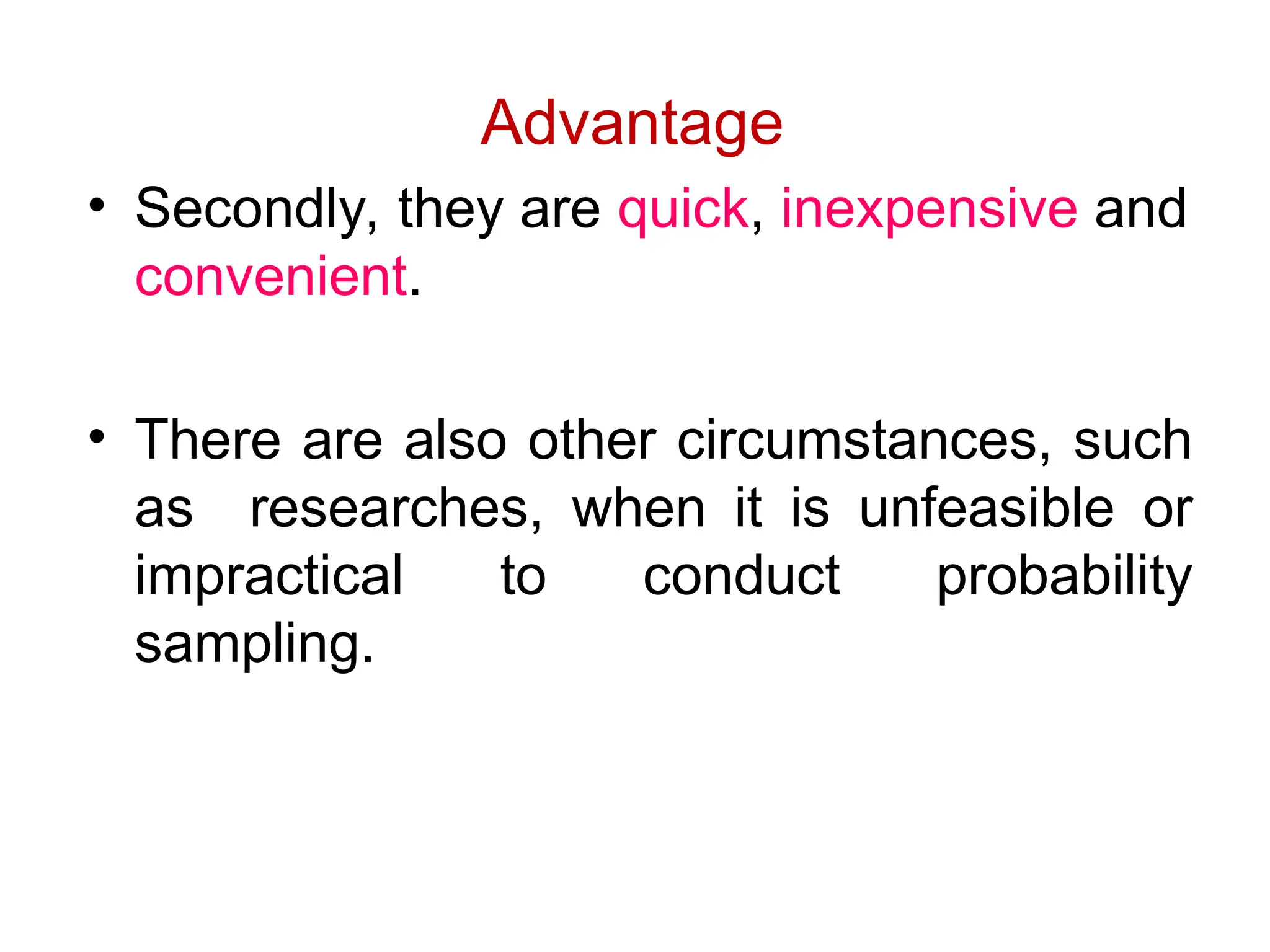 Advantage

• Secondly, they are quick, inexpensive and convenient.

• There are also other circumstances, such as researches, when it is unfeasible or impractical to conduct probability sampling.